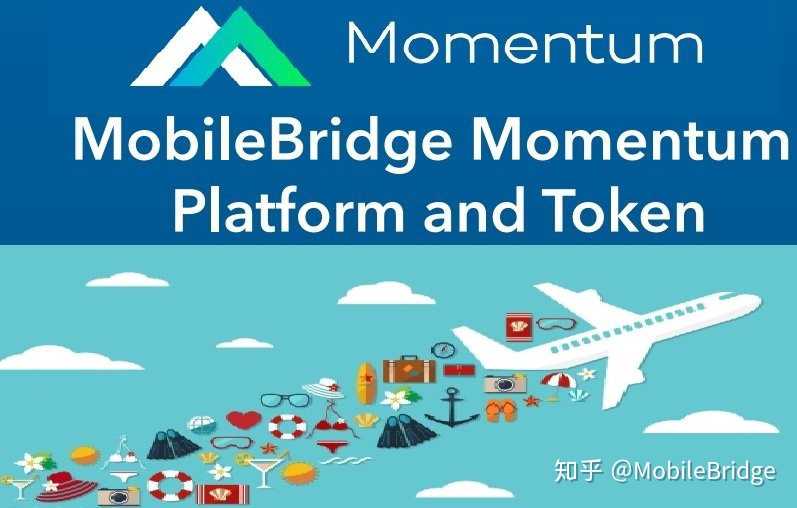 Momentum

MobileBridge Momentum Platform and Token

知乎 @MobileBridge